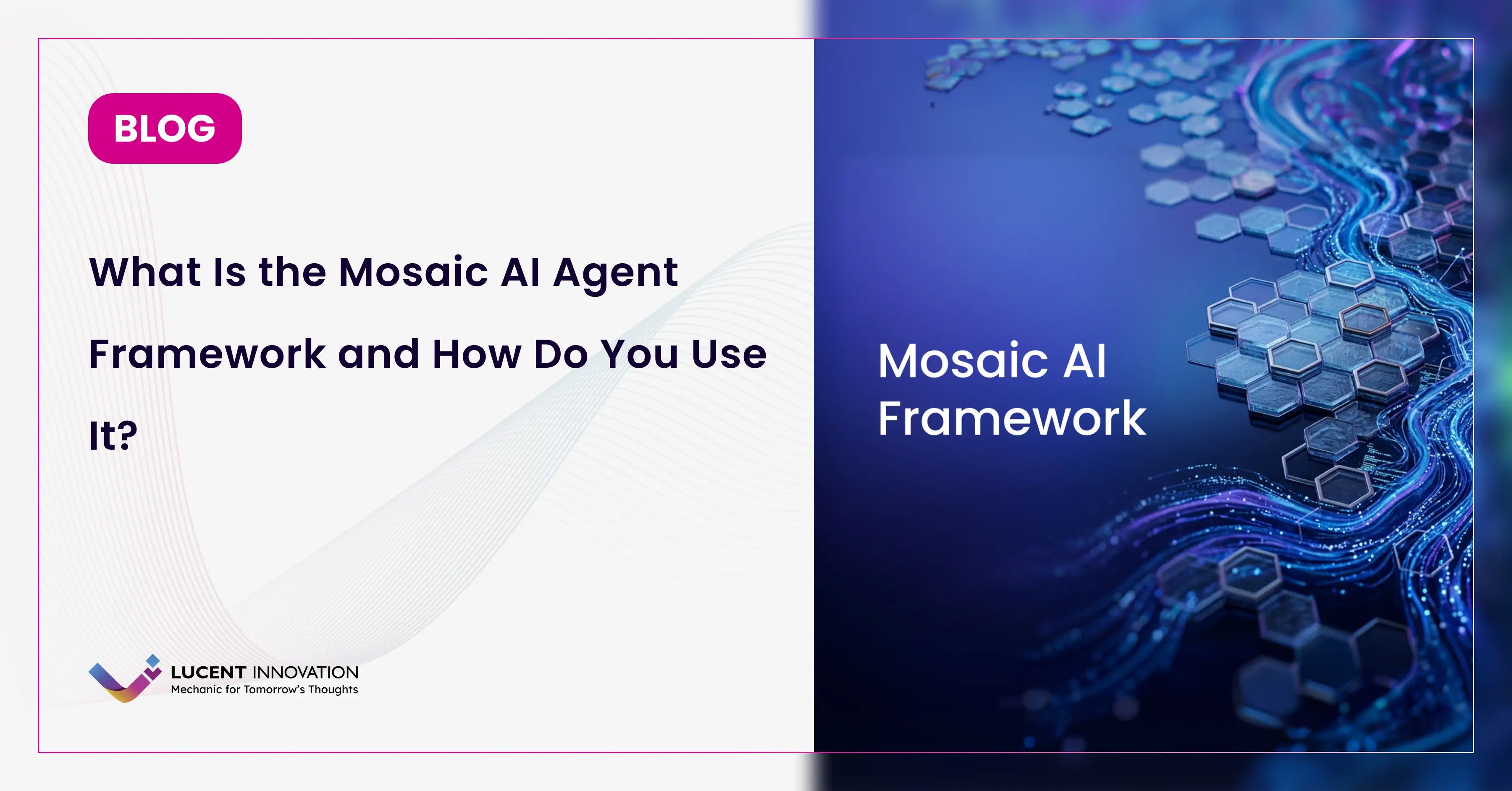 BLOG

What Is the Mosaic AI Agent Framework and How Do You Use It?

LUCENT INNOVATION
Mechanic for Tomorrow's Thoughts

Mosaic AI Framework